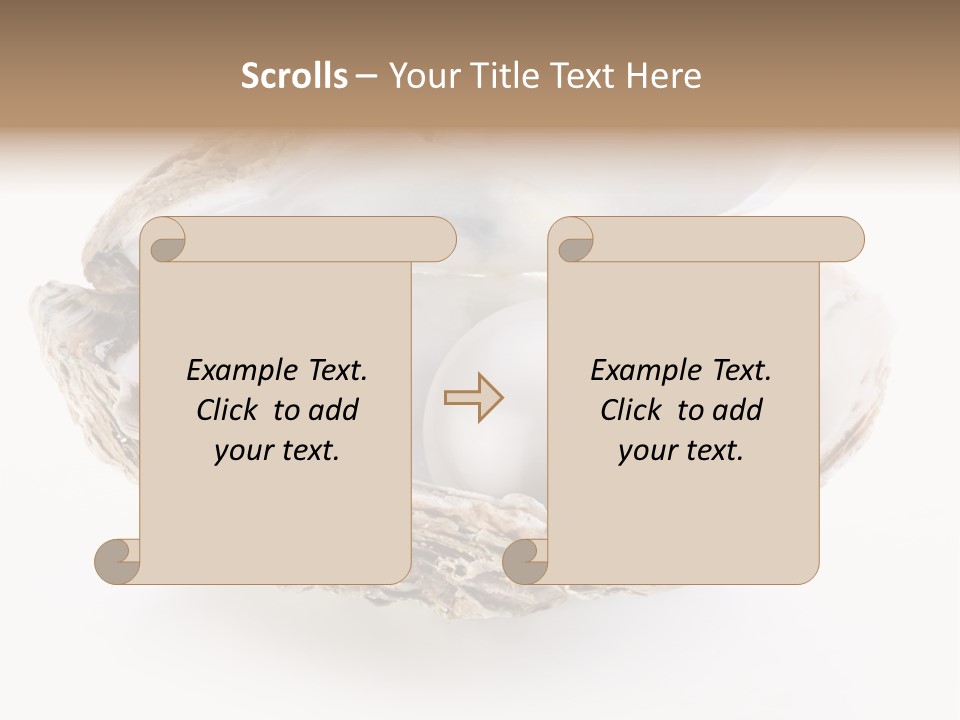 Scrolls – Your Title Text Here

Example Text. Click to add your text.

Example Text. Click to add your text.